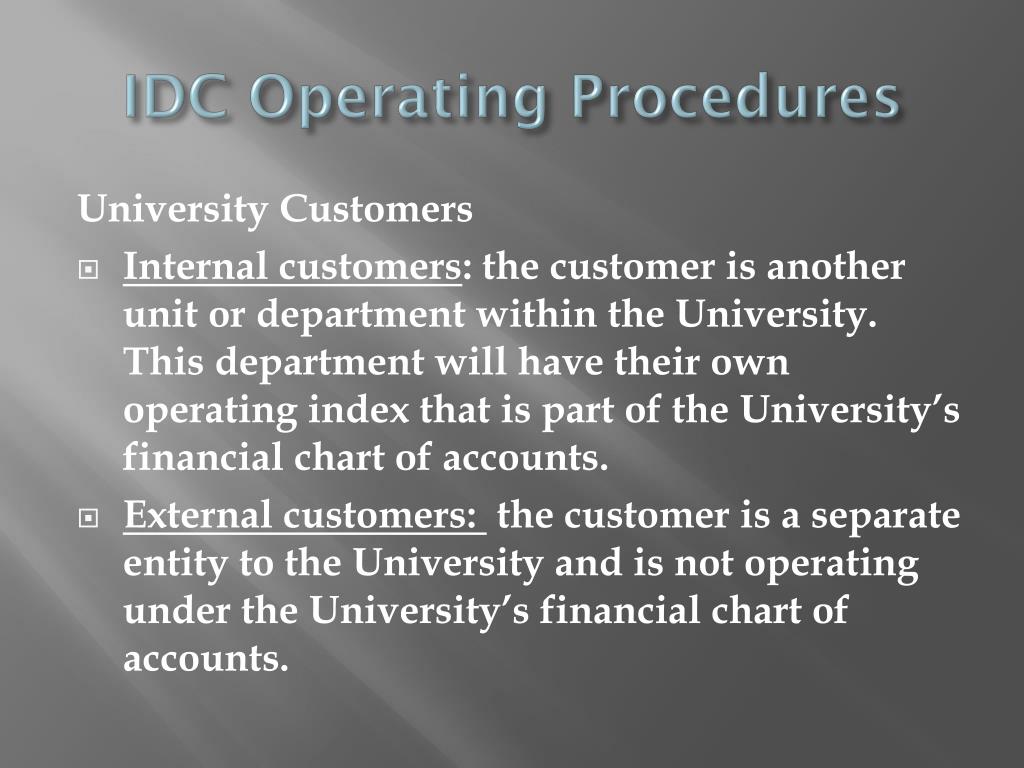 IDC Operating Procedures

University Customers

Internal customers: the customer is another unit or department within the University. This department will have their own operating index that is part of the University's financial chart of accounts.

External customers: the customer is a separate entity to the University and is not operating under the University's financial chart of accounts.